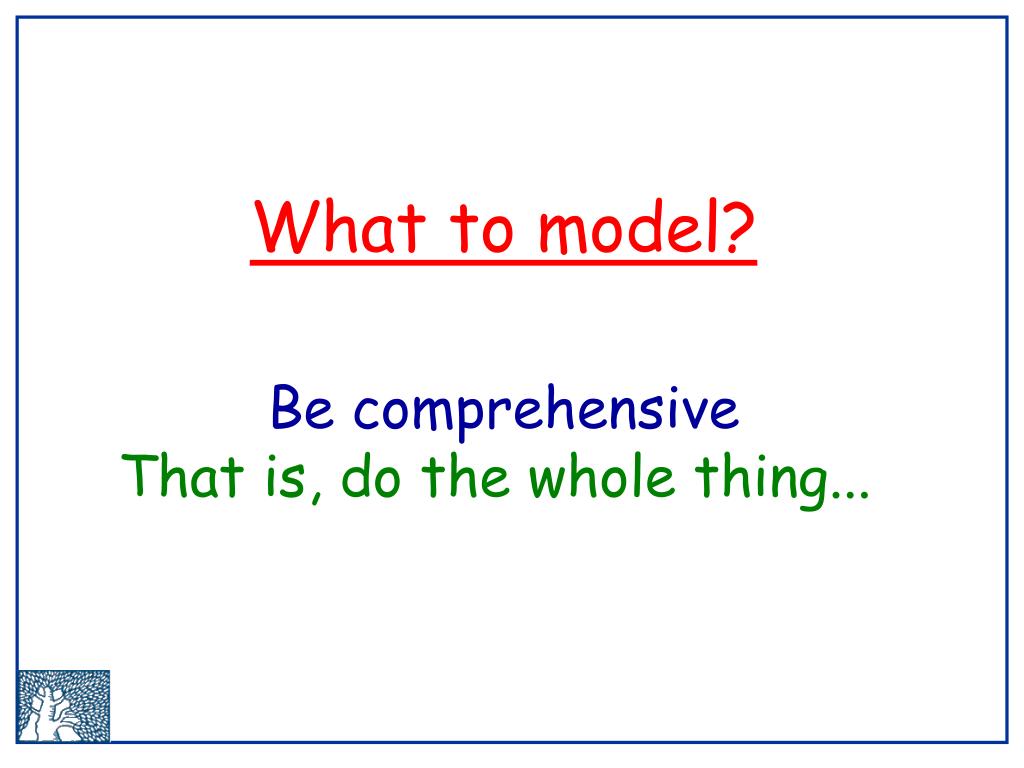 What to model?

Be comprehensive
That is, do the whole thing...